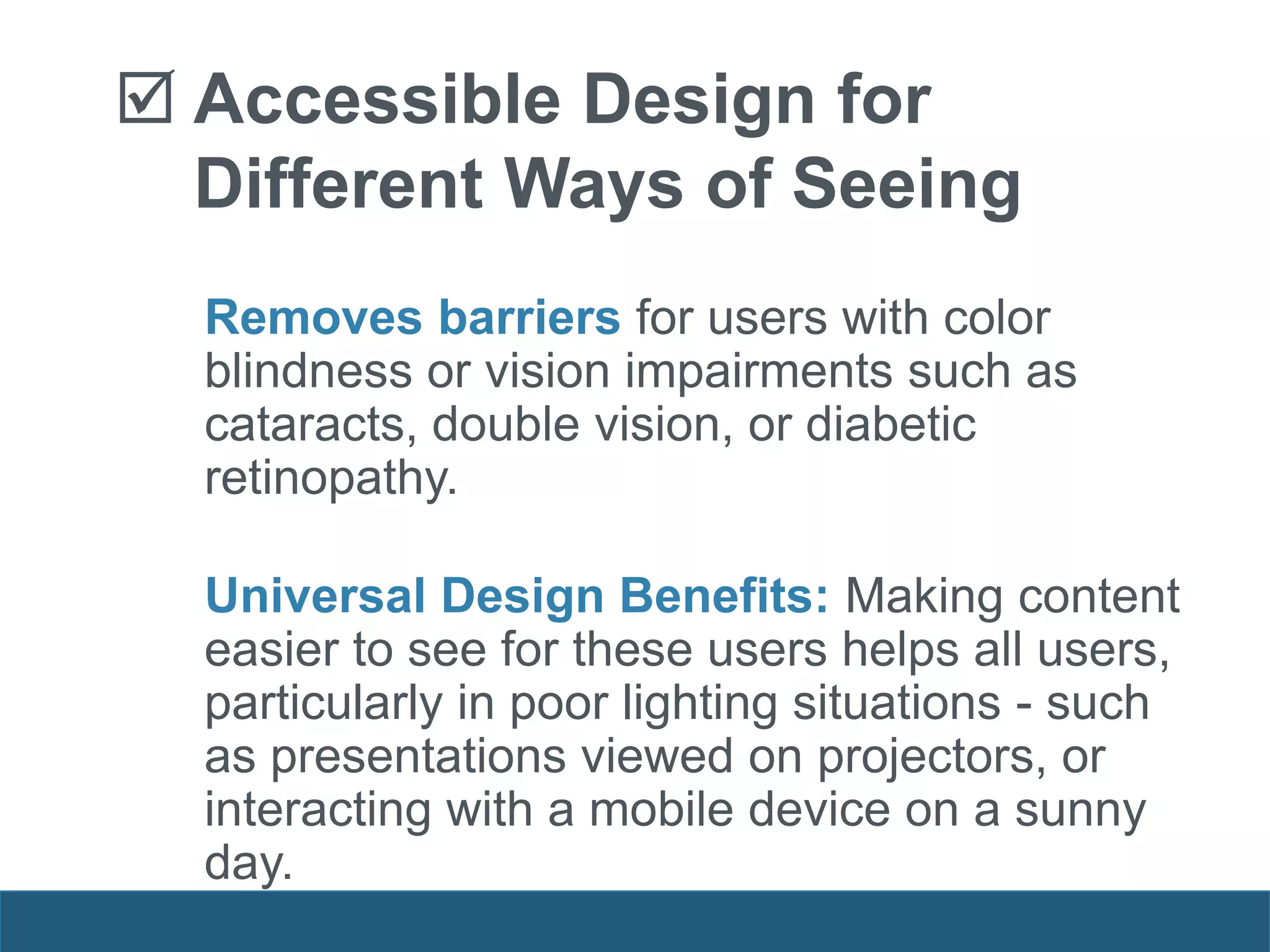 ☑ Accessible Design for Different Ways of Seeing

Removes barriers for users with color blindness or vision impairments such as cataracts, double vision, or diabetic retinopathy.

Universal Design Benefits: Making content easier to see for these users helps all users, particularly in poor lighting situations - such as presentations viewed on projectors, or interacting with a mobile device on a sunny day.